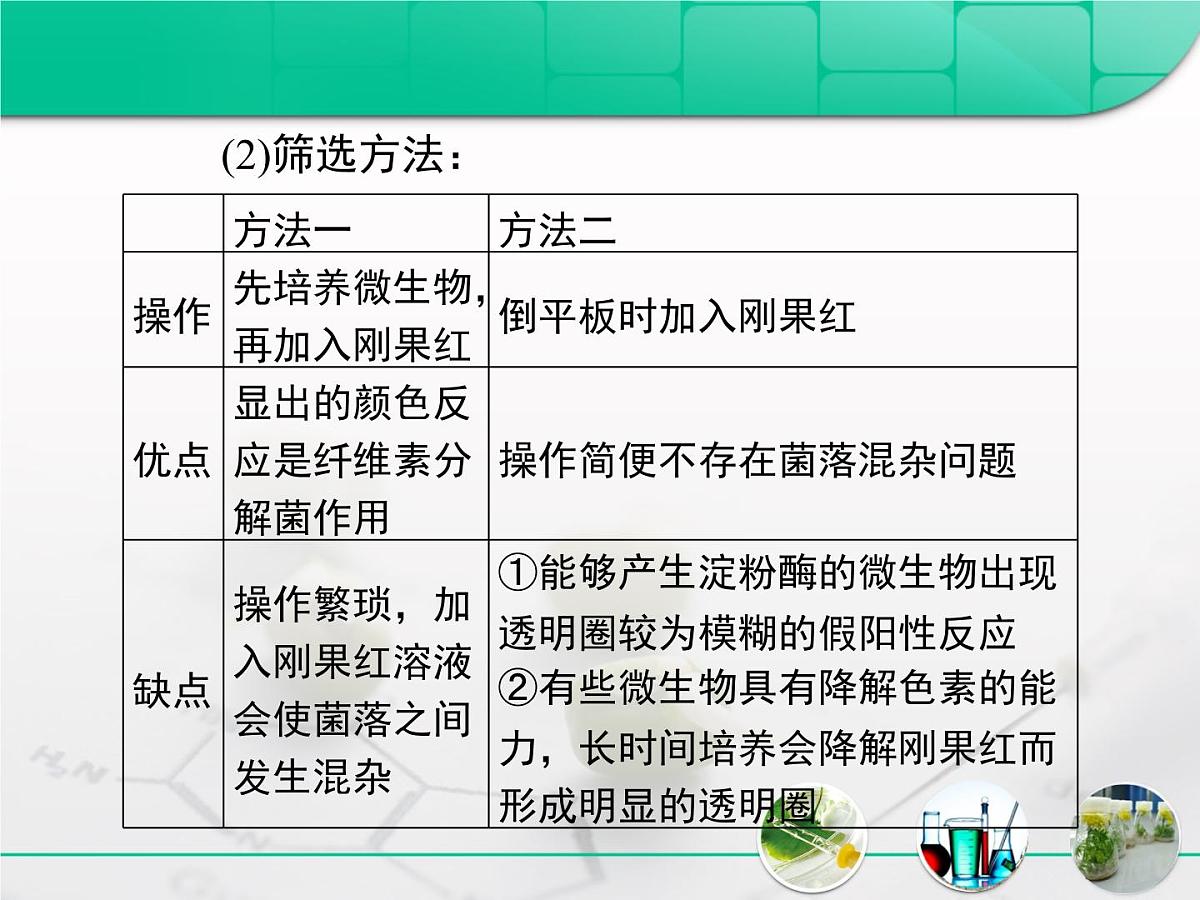 (2)筛选方法：

|  | 方法一 | 方法二 |
|---|---|---|
| 操作 | 先培养微生物，再加入刚果红 | 倒平板时加入刚果红 |
| 优点 | 显出的颜色反应是纤维素分解菌作用 | 操作简便不存在菌落混杂问题 |
| 缺点 | 操作繁琐，加入刚果红溶液会使菌落之间发生混杂 | ①能够产生淀粉酶的微生物出现透明圈较为模糊的假阳性反应 ②有些微生物具有降解色素的能力，长时间培养会降解刚果红而形成明显的透明圈 |